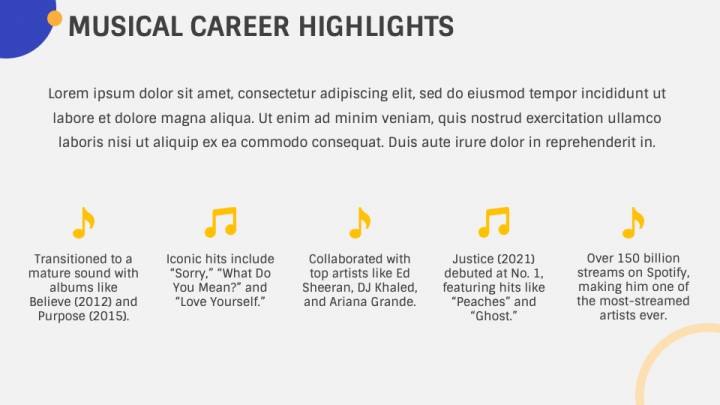 MUSICAL CAREER HIGHLIGHTS

Lorem ipsum dolor sit amet, consectetur adipiscing elit, sed do eiusmod tempor incididunt ut labore et dolore magna aliqua. Ut enim ad minim veniam, quis nostrud exercitation ullamco laboris nisi ut aliquip ex ea commodo consequat. Duis aute irure dolor in reprehenderit in.

Transitioned to a mature sound with albums like Believe (2012) and Purpose (2015).

Iconic hits include “Sorry,” “What Do You Mean?” and “Love Yourself.”

Collaborated with top artists like Ed Sheeran, DJ Khaled, and Ariana Grande.

Justice (2021) debuted at No. 1, featuring hits like “Peaches” and “Ghost.”

Over 150 billion streams on Spotify, making him one of the most-streamed artists ever.